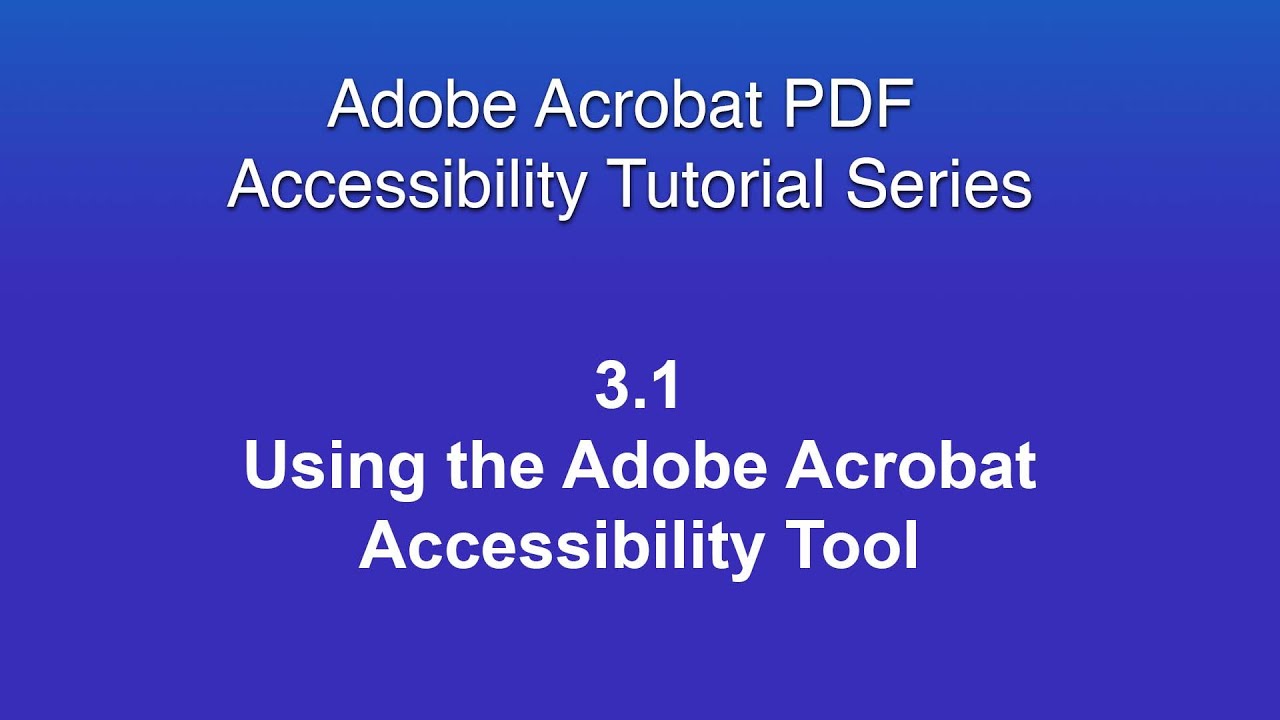 Adobe Acrobat PDF
Accessibility Tutorial Series

3.1
Using the Adobe Acrobat
Accessibility Tool